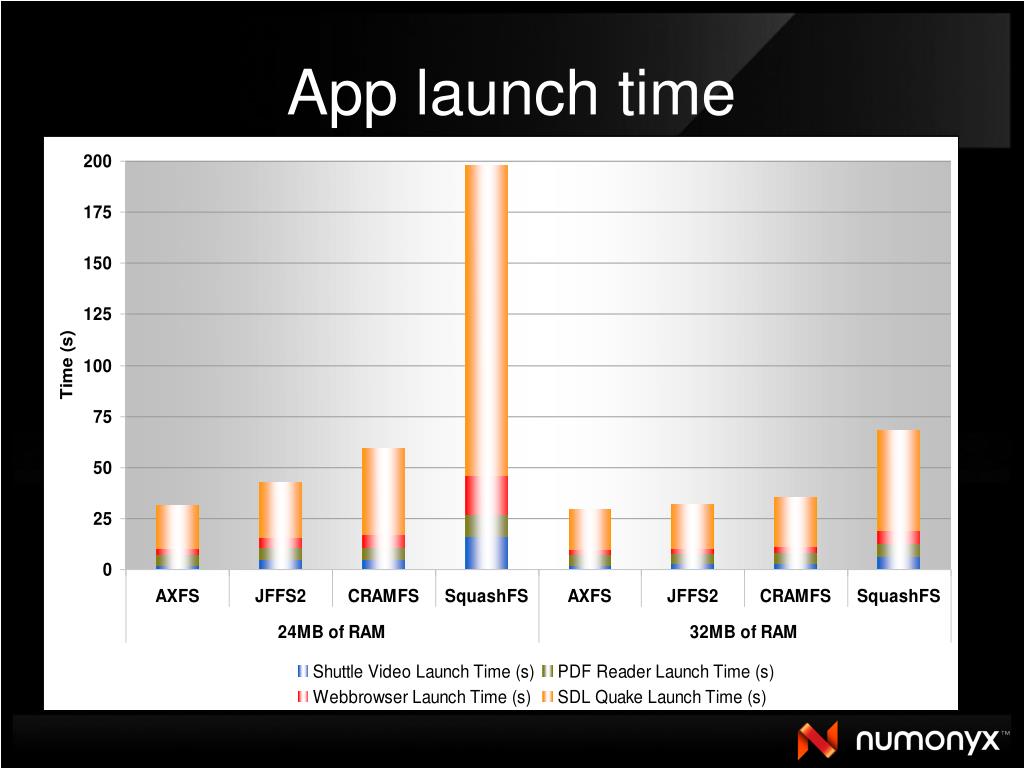 App launch time

Time (s)

200
175
150
125
100
75
50
25
0

AXFS JFFS2 CRAMFS SquashFS AXFS JFFS2 CRAMFS SquashFS

24MB of RAM
32MB of RAM

Shuttle Video Launch Time (s)
PDF Reader Launch Time (s)
Webbrowser Launch Time (s)
SDL Quake Launch Time (s)

numonyx™